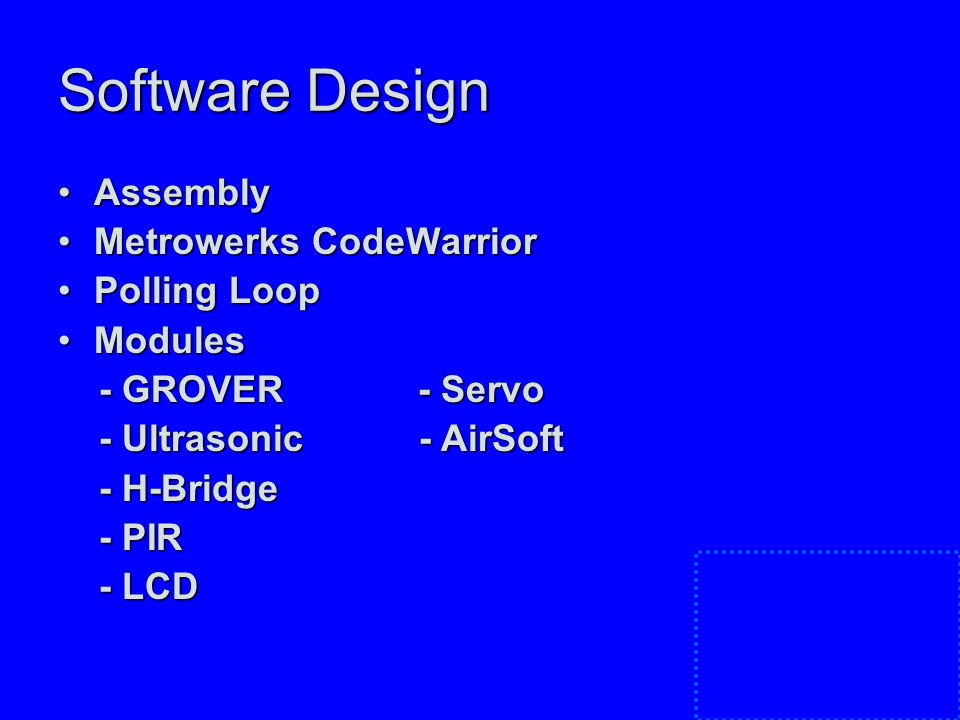 Software Design

• Assembly
• Metrowerks CodeWarrior
• Polling Loop
• Modules
- GROVER
- Ultrasonic
- H-Bridge
- PIR
- LCD

- Servo
- AirSoft